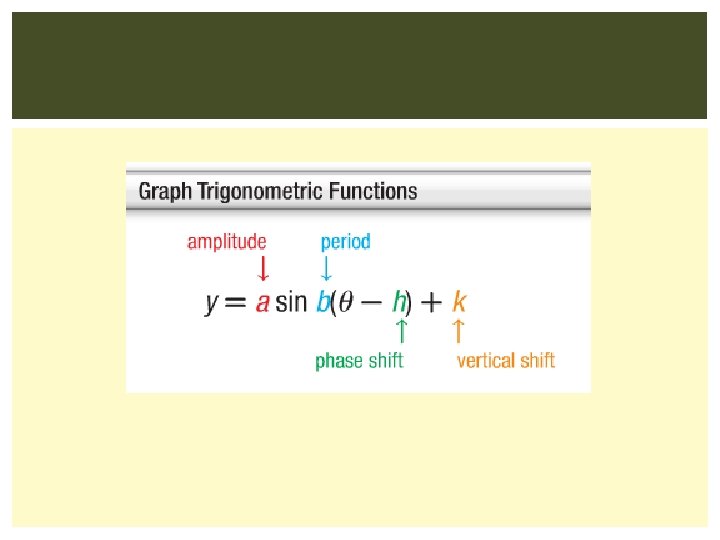 Graph Trigonometric Functions

amplitude

period

$y = a \sin b(\theta - h) + k$

phase shift

vertical shift